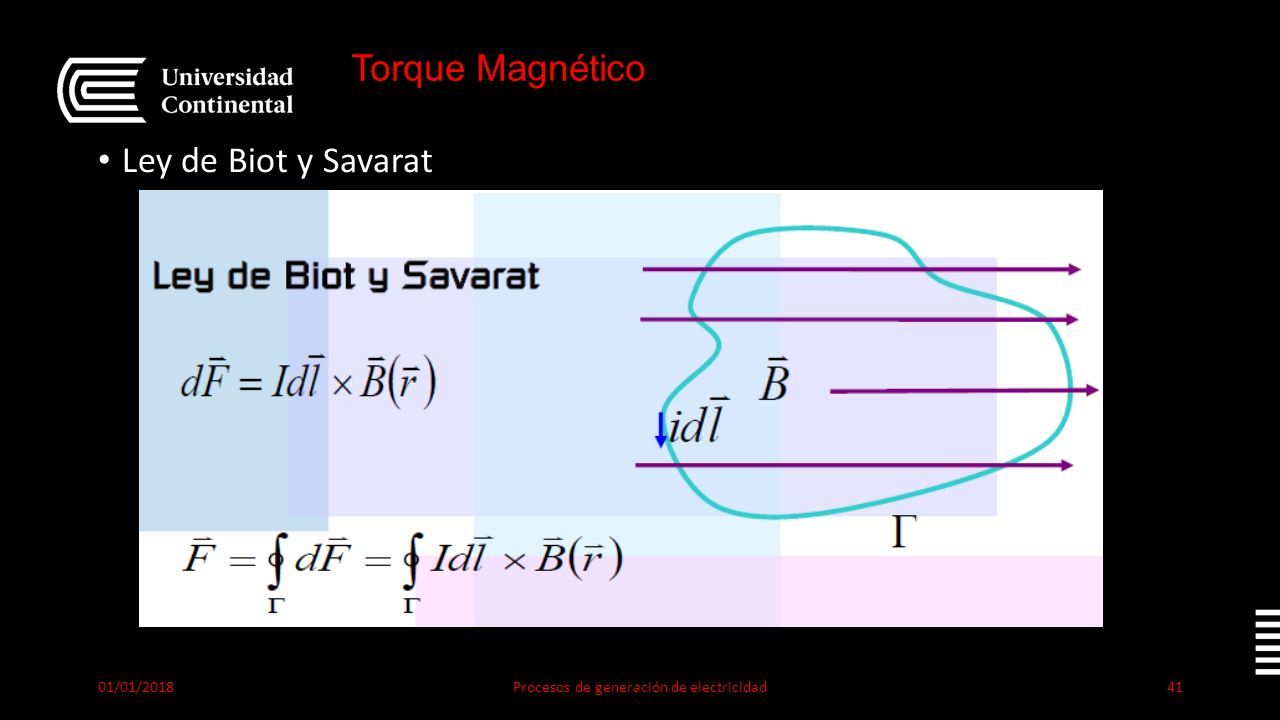 Universidad Continental

Torque Magnético

• Ley de Biot y Savarat

Ley de Biot y Savarat

$d\vec{F} = Id\vec{l} \times \vec{B}(\vec{r})$

$\vec{B}$

$id\vec{l}$

$\Gamma$

$\vec{F} = \oint_{\Gamma} d\vec{F} = \oint_{\Gamma} Id\vec{l} \times \vec{B}(\vec{r})$

01/01/2018

Procesos de generación de electricidad

41